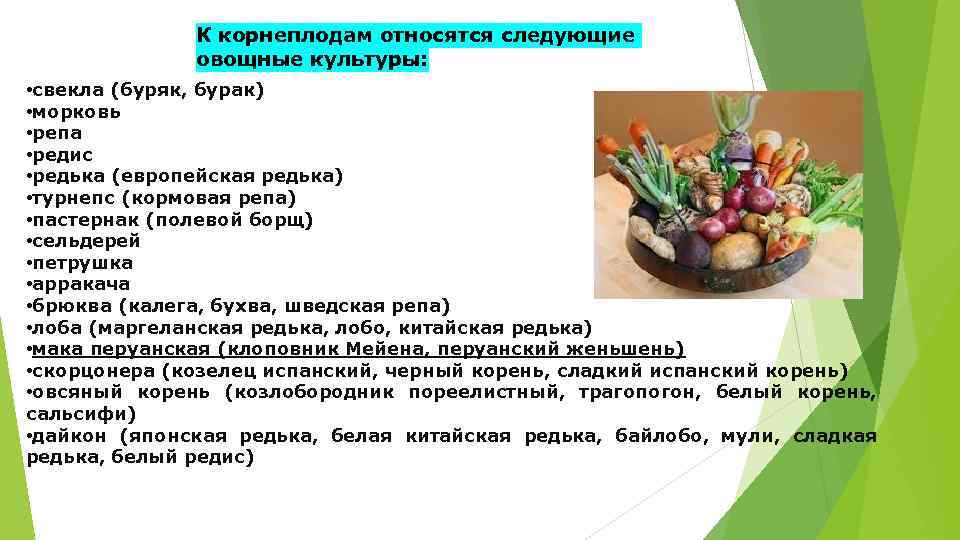 К корнеплодам относятся следующие овощные культуры:

•свекла (буряк, бурак)
•морковь
•репа
•редис
•редька (европейская редька)
•турнепс (кормовая репа)
•пастернак (полевой борщ)
•сельдерей
•петрушка
•арракача
•брюква (калега, бухва, шведская репа)
•лоба (маргеланская редька, лобо, китайская редька)
•мака перуанская (клоповник Мейена, перуанский женьшень)
•скорцонера (козелец испанский, черный корень, сладкий испанский корень)
•овсяный корень (козлобородник пореелистный, трагопогон, белый корень, сальсифи)
•дайкон (японская редька, белая китайская редька, байлобо, мули, сладкая редька, белый редис)